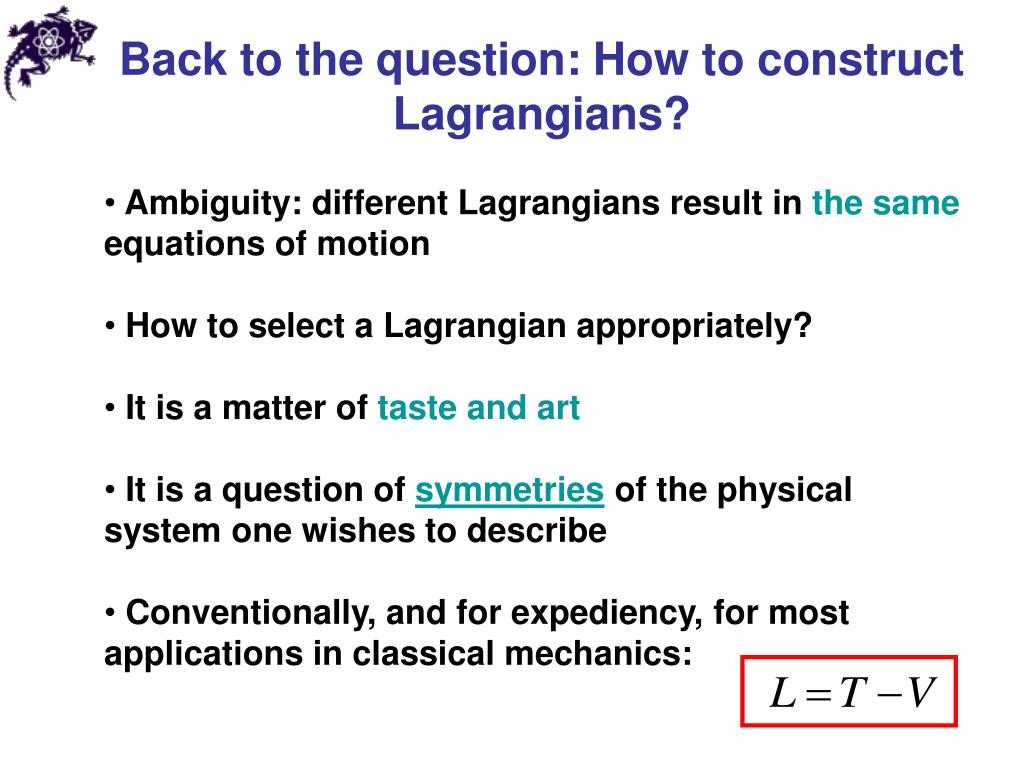 Back to the question: How to construct Lagrangians?

• Ambiguity: different Lagrangians result in the same equations of motion

• How to select a Lagrangian appropriately?

• It is a matter of taste and art

• It is a question of symmetries of the physical system one wishes to describe

• Conventionally, and for expediency, for most applications in classical mechanics:

$L = T - V$